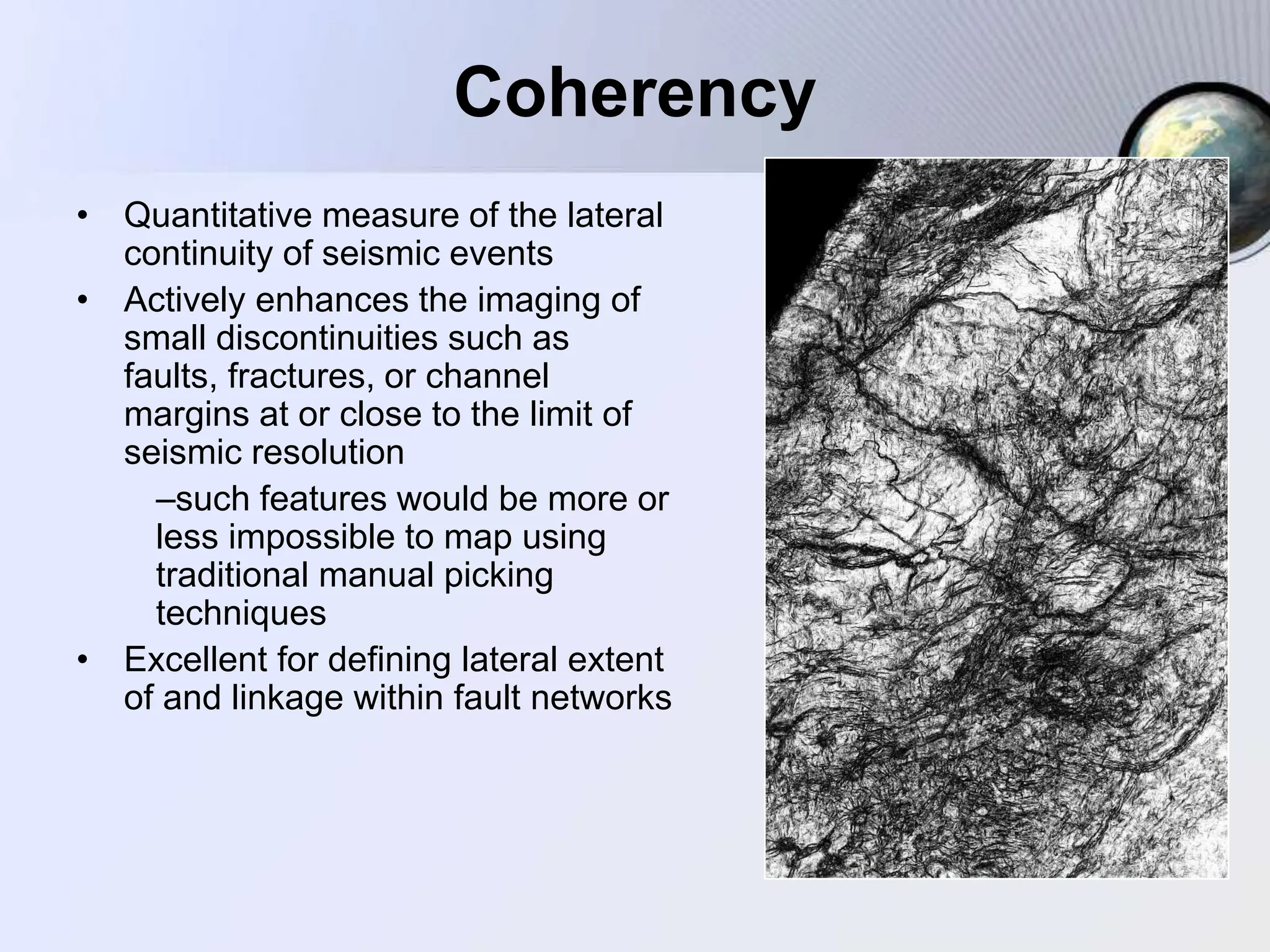 Coherency

• Quantitative measure of the lateral continuity of seismic events

• Actively enhances the imaging of small discontinuities such as faults, fractures, or channel margins at or close to the limit of seismic resolution

–such features would be more or less impossible to map using traditional manual picking techniques

• Excellent for defining lateral extent of and linkage within fault networks